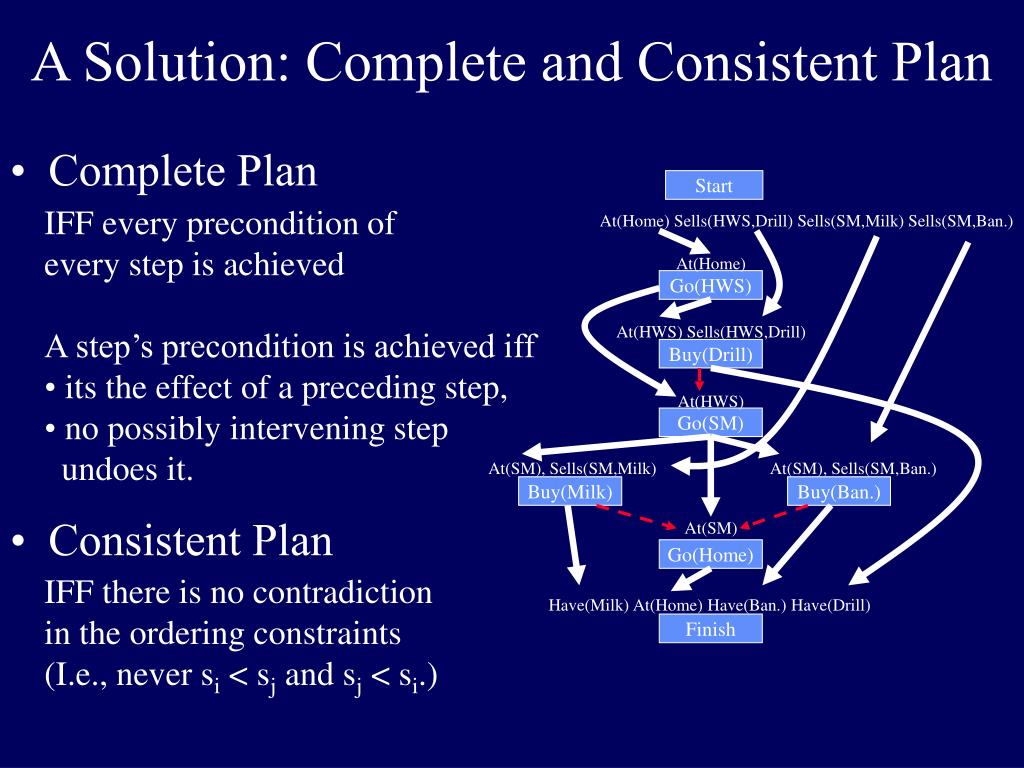 A Solution: Complete and Consistent Plan

• Complete Plan

IFF every precondition of every step is achieved

A step's precondition is achieved iff
• its the effect of a preceding step,
• no possibly intervening step undoes it.

• Consistent Plan

IFF there is no contradiction in the ordering constraints (I.e., never $s_i < s_j$ and $s_j < s_i$.)

Start

At(Home) Sells(HWS,Drill) Sells(SM,Milk) Sells(SM,Ban.)

At(Home)

Go(HWS)

At(HWS) Sells(HWS,Drill)

Buy(Drill)

At(HWS)

Go(SM)

At(SM), Sells(SM,Milk)

Buy(Milk)

At(SM), Sells(SM,Ban.)

Buy(Ban.)

At(SM)

Go(Home)

Have(Milk) At(Home) Have(Ban.) Have(Drill)

Finish